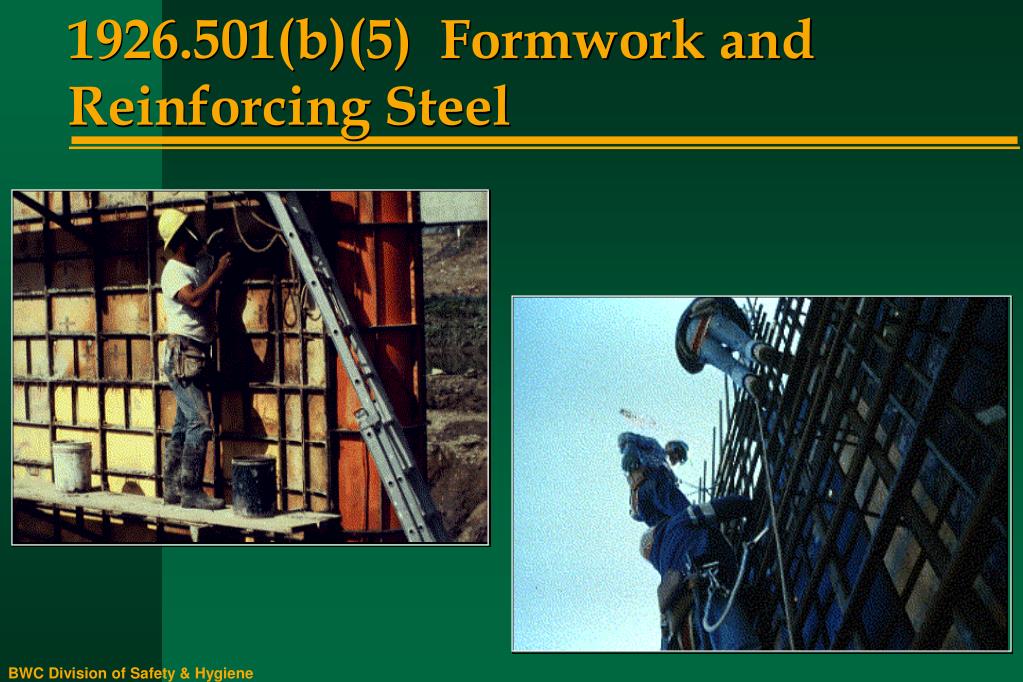 1926.501(b)(5) Formwork and Reinforcing Steel

BWC Division of Safety & Hygiene